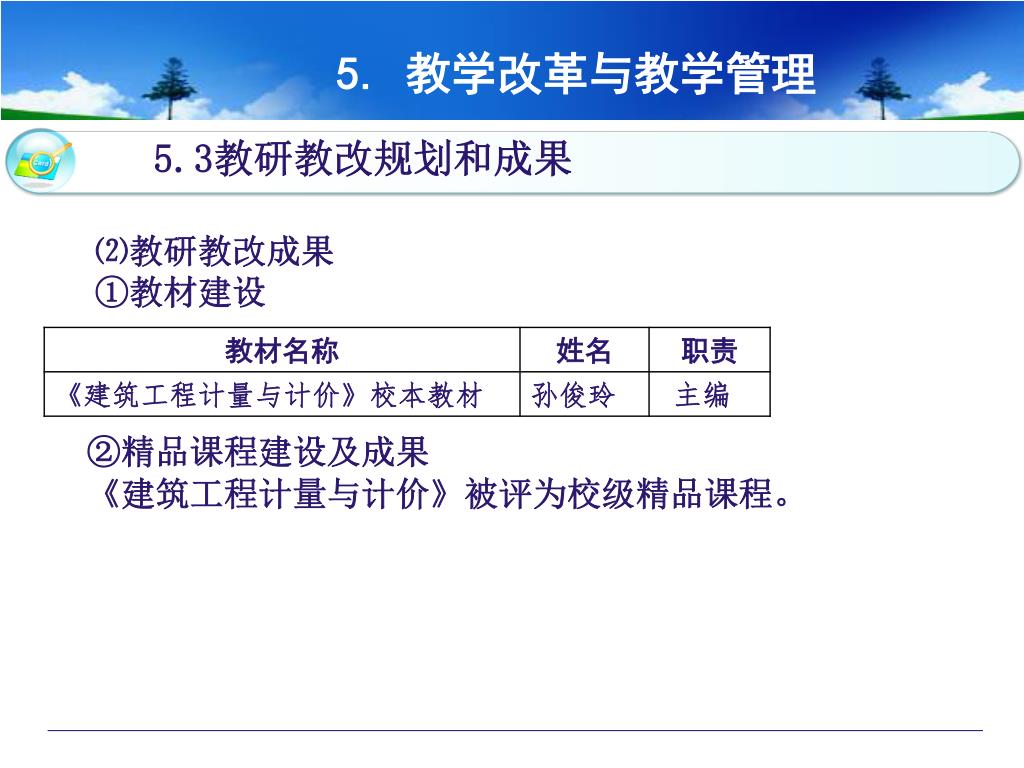 5. 教学改革与教学管理

5.3教研教改规划和成果

⑵教研教改成果
①教材建设

| 教材名称 | 姓名 | 职责 |
|---|---|---|
| 《建筑工程计量与计价》校本教材 | 孙俊玲 | 主编 |

②精品课程建设及成果
《建筑工程计量与计价》被评为校级精品课程。